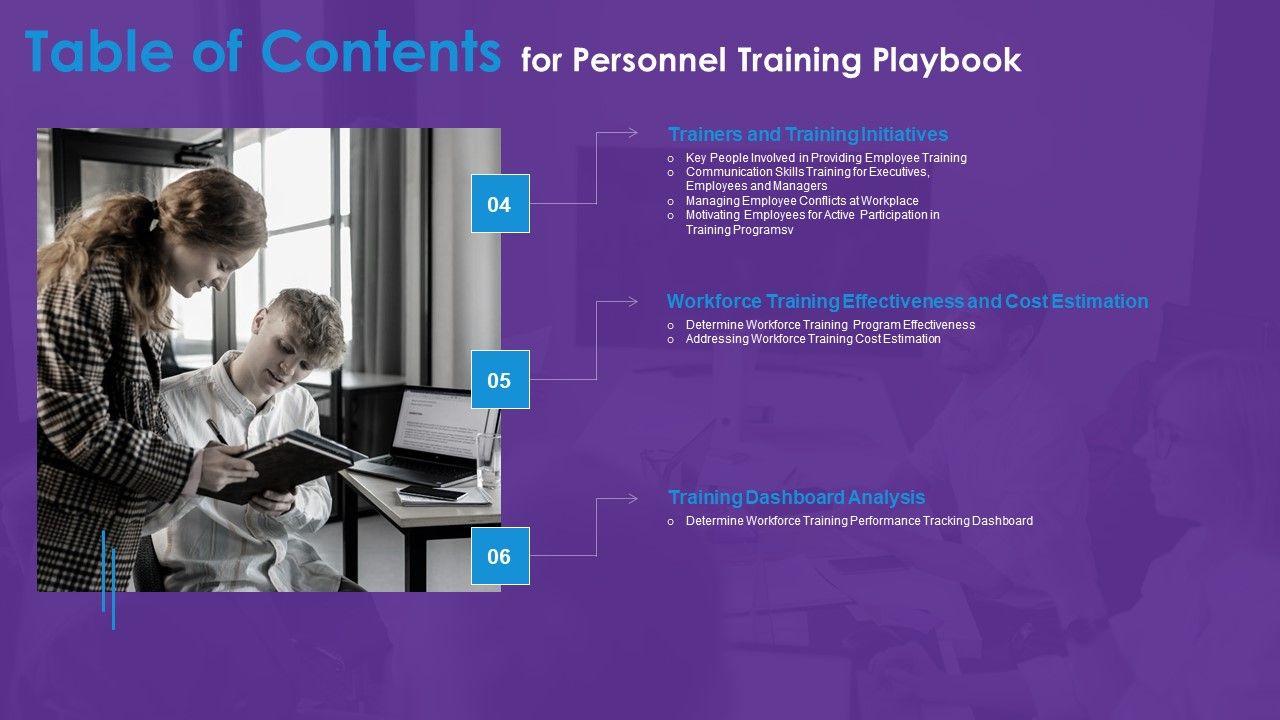 Table of Contents for Personnel Training Playbook

04

Trainers and Training Initiatives

o Key People Involved in Providing Employee Training
o Communication Skills Training for Executives, Employees and Managers
o Managing Employee Conflicts at Workplace
o Motivating Employees for Active Participation in Training Programsv

05

Workforce Training Effectiveness and Cost Estimation

o Determine Workforce Training Program Effectiveness
o Addressing Workforce Training Cost Estimation

06

Training Dashboard Analysis

o Determine Workforce Training Performance Tracking Dashboard